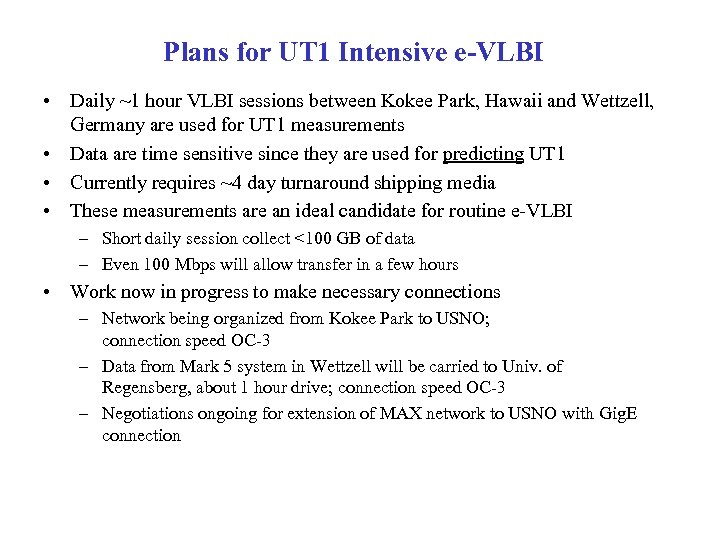 Plans for UT1 Intensive e-VLBI

• Daily ~1 hour VLBI sessions between Kokee Park, Hawaii and Wettzell, Germany are used for UT1 measurements

• Data are time sensitive since they are used for predicting UT1

• Currently requires ~4 day turnaround shipping media

• These measurements are an ideal candidate for routine e-VLBI
  – Short daily session collect <100 GB of data
  – Even 100 Mbps will allow transfer in a few hours

• Work now in progress to make necessary connections
  – Network being organized from Kokee Park to USNO; connection speed OC-3
  – Data from Mark 5 system in Wettzell will be carried to Univ. of Regensberg, about 1 hour drive; connection speed OC-3
  – Negotiations ongoing for extension of MAX network to USNO with GigE connection